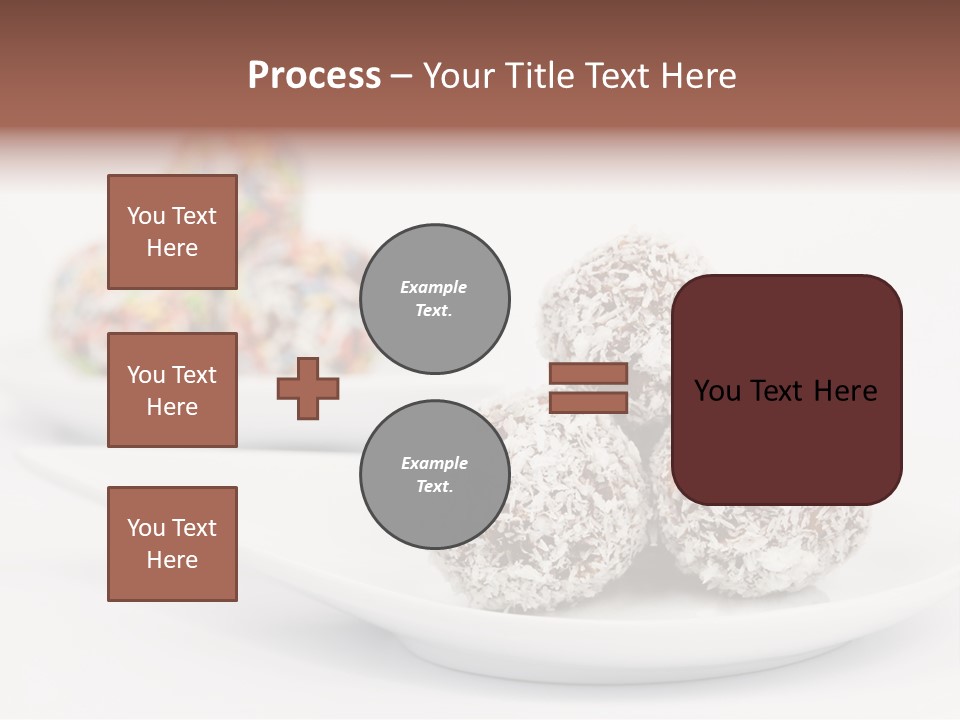 Process – Your Title Text Here

You Text Here

You Text Here

You Text Here

Example Text.

Example Text.

You Text Here